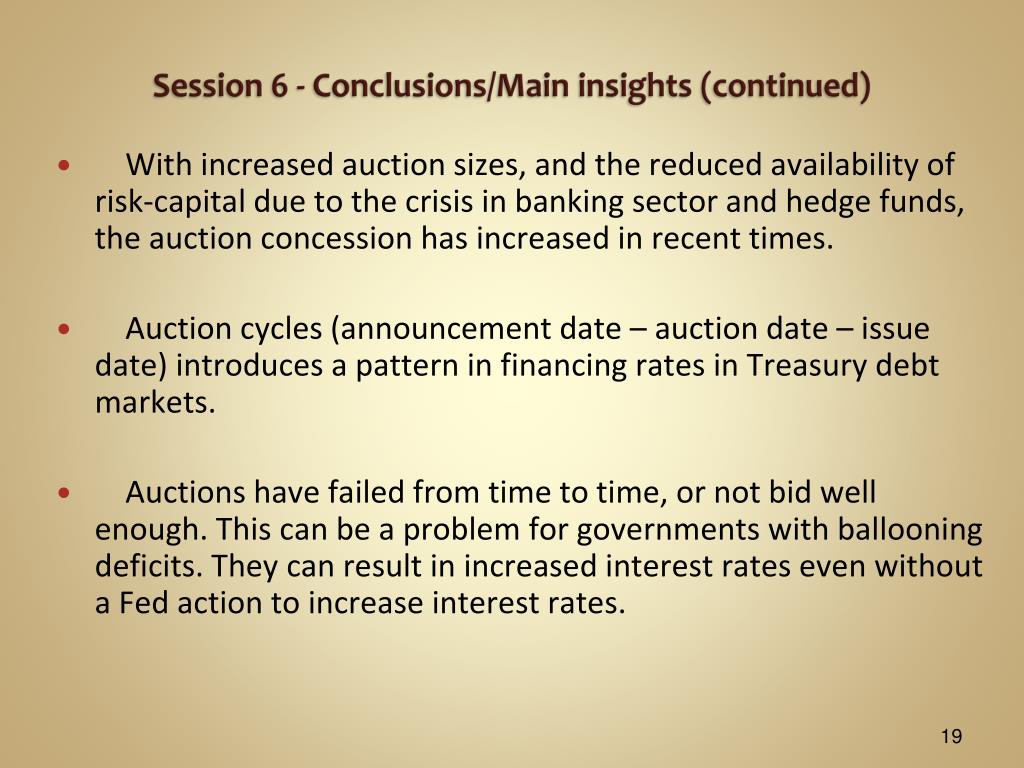 Session 6 - Conclusions/Main insights (continued)

• With increased auction sizes, and the reduced availability of risk-capital due to the crisis in banking sector and hedge funds, the auction concession has increased in recent times.

• Auction cycles (announcement date – auction date – issue date) introduces a pattern in financing rates in Treasury debt markets.

• Auctions have failed from time to time, or not bid well enough. This can be a problem for governments with ballooning deficits. They can result in increased interest rates even without a Fed action to increase interest rates.

19